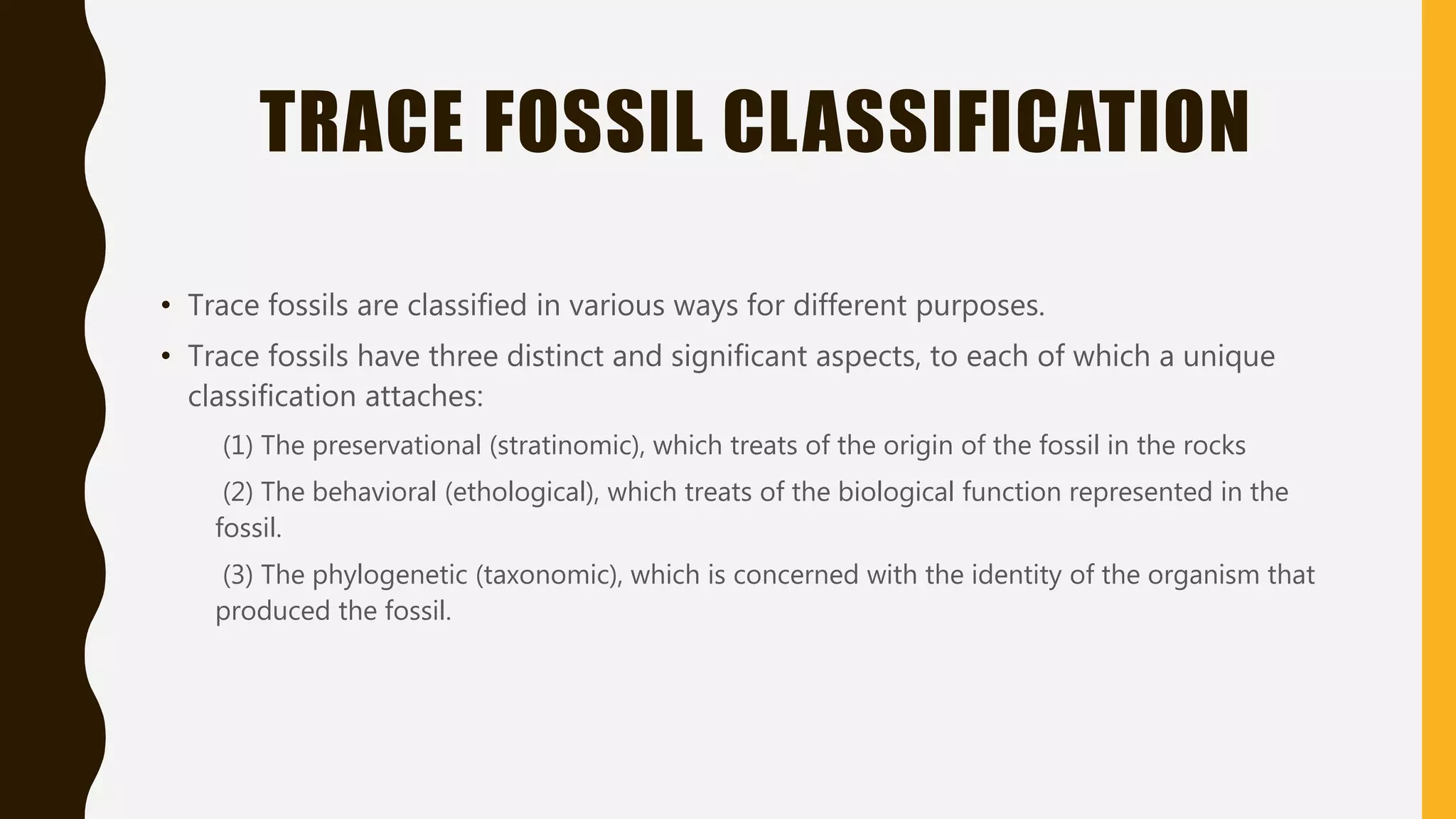 TRACE FOSSIL CLASSIFICATION

• Trace fossils are classified in various ways for different purposes.

• Trace fossils have three distinct and significant aspects, to each of which a unique classification attaches:

(1) The preservational (stratinomic), which treats of the origin of the fossil in the rocks

(2) The behavioral (ethological), which treats of the biological function represented in the fossil.

(3) The phylogenetic (taxonomic), which is concerned with the identity of the organism that produced the fossil.